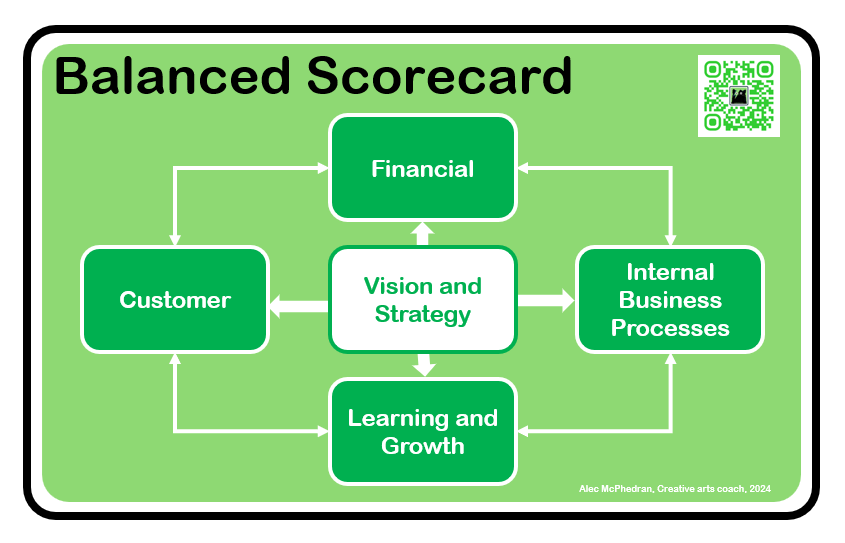 Balanced Scorecard

Financial

Customer

Vision and Strategy

Internal Business Processes

Learning and Growth

Alec McPhedran, Creative arts coach, 2024